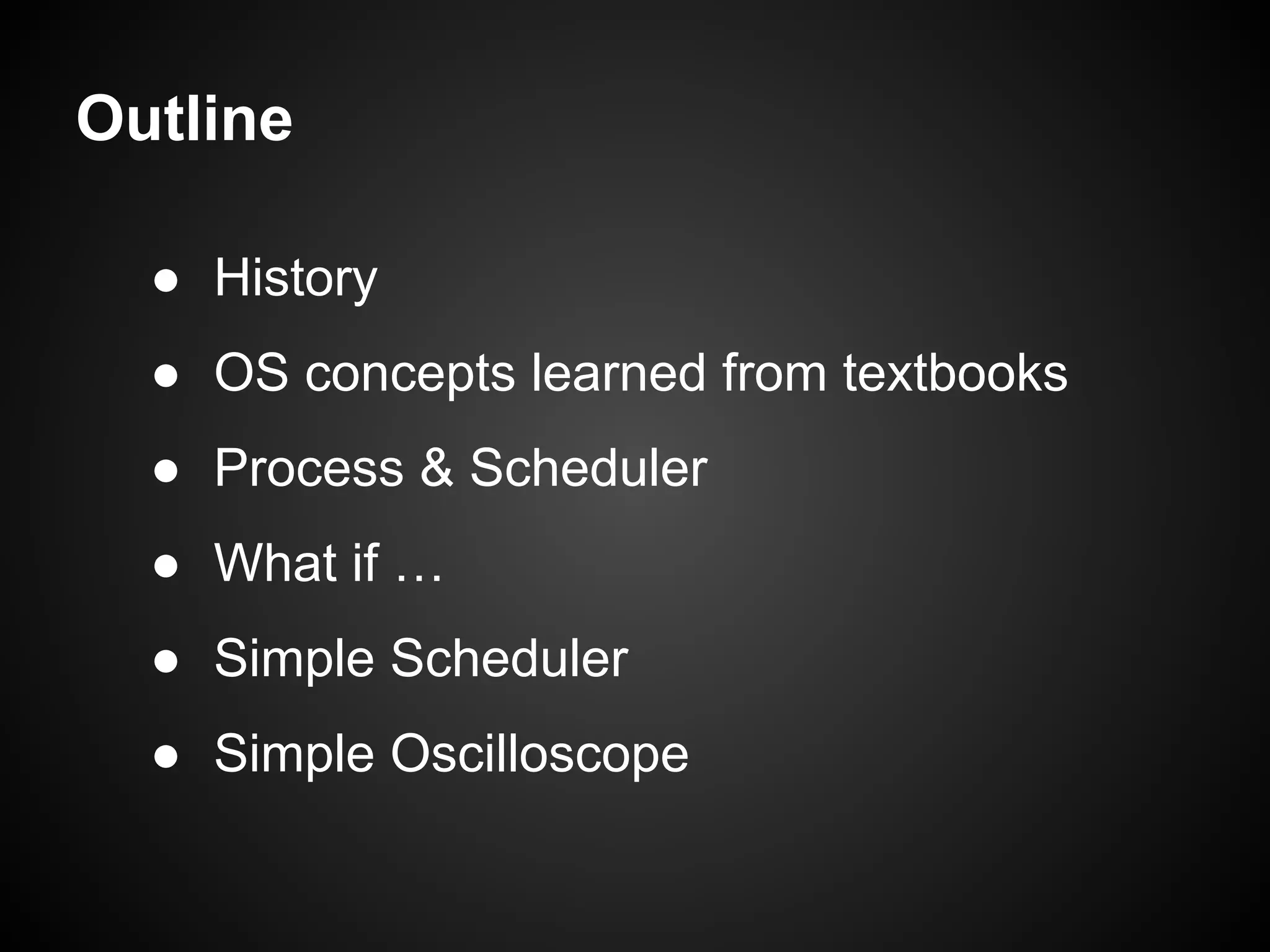 Outline

● History
● OS concepts learned from textbooks
● Process & Scheduler
● What if …
● Simple Scheduler
● Simple Oscilloscope